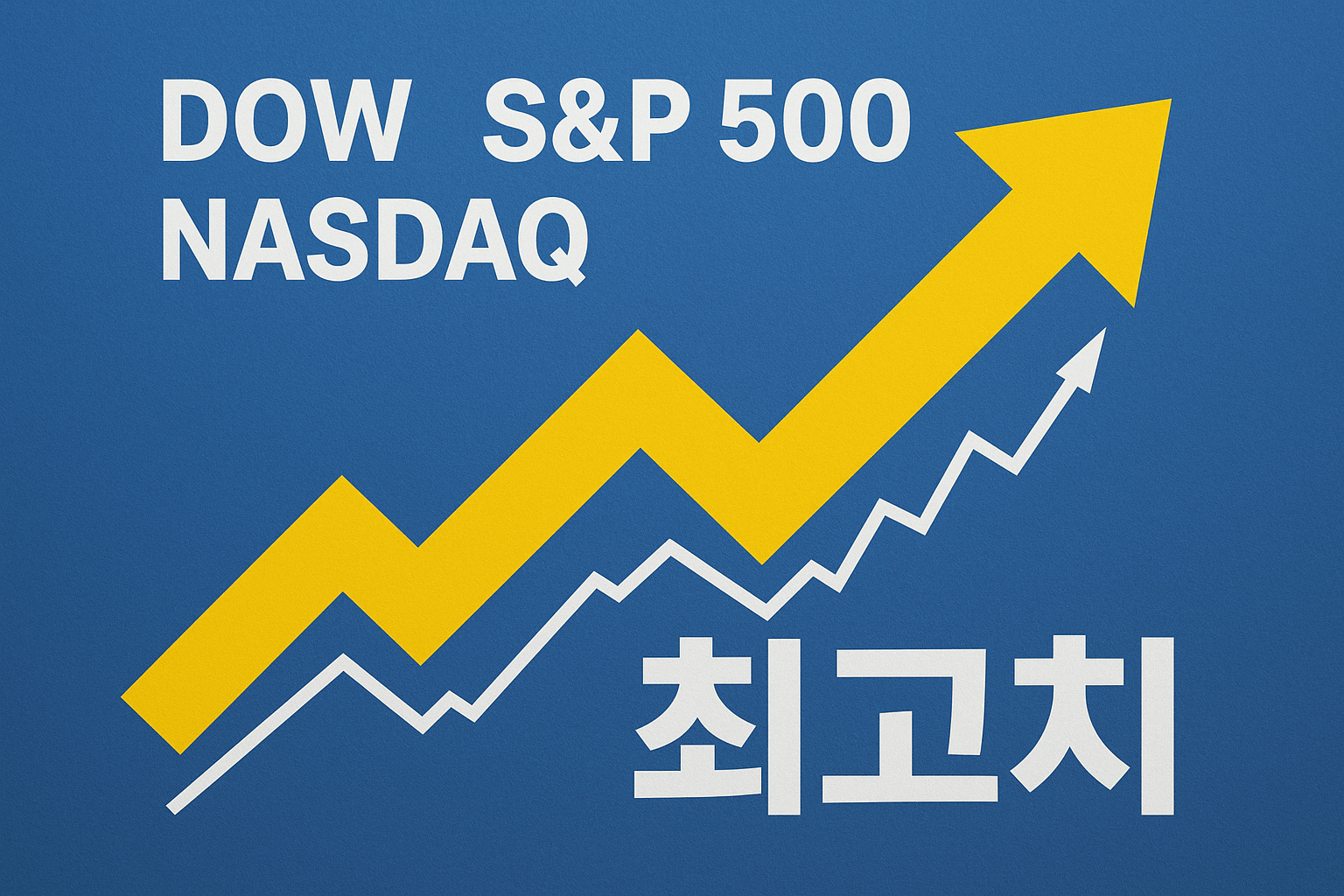 DOW S&P 500
NASDAQ

최고치